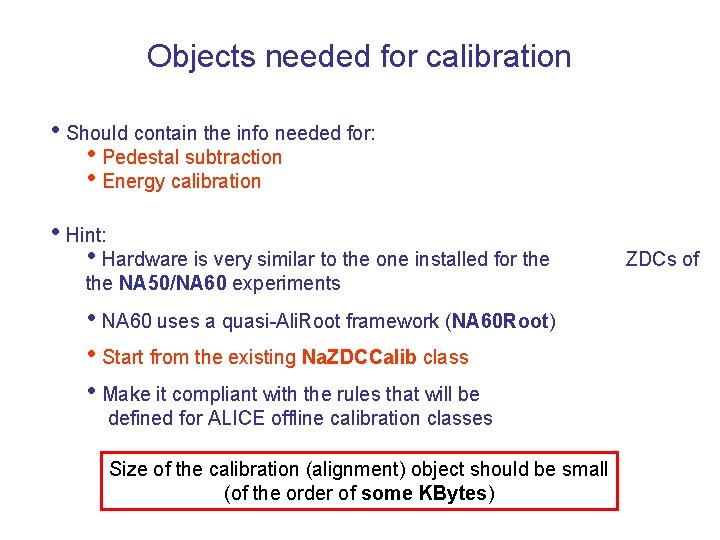 Objects needed for calibration

• Should contain the info needed for:
• Pedestal subtraction
• Energy calibration

• Hint:
• Hardware is very similar to the one installed for the ZDCs of the NA50/NA60 experiments
• NA60 uses a quasi-AliRoot framework (NA60Root)
• Start from the existing NaZDCCalib class
• Make it compliant with the rules that will be defined for ALICE offline calibration classes

Size of the calibration (alignment) object should be small (of the order of some KBytes)